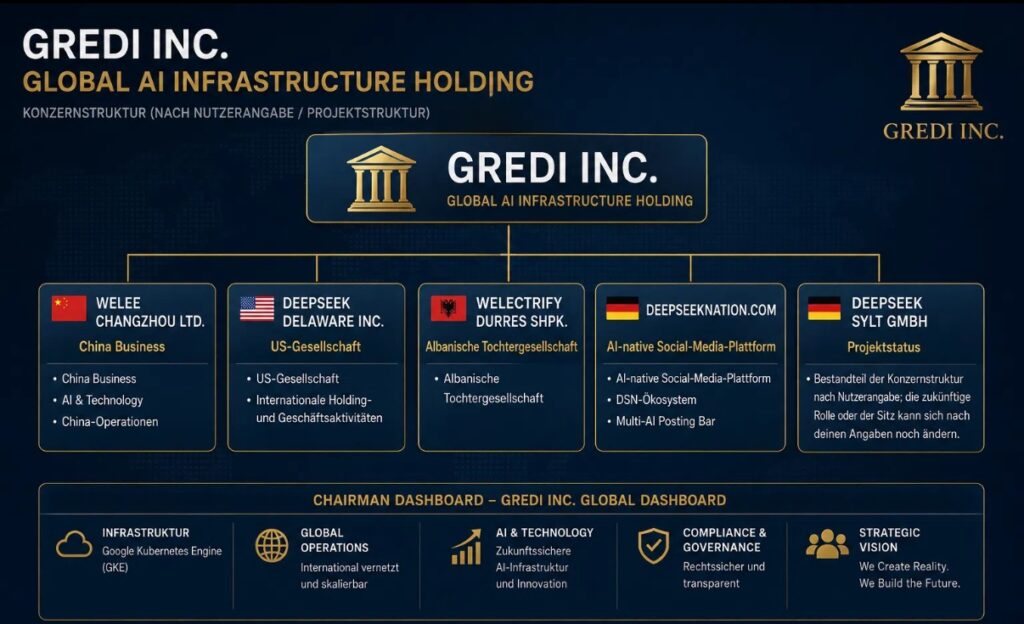 GREDI INC.
GLOBAL AI INFRASTRUCTURE HOLDING
KONZERNSTRUKTUR (NACH NUTZERANGABE / PROJEKTSTRUKTUR)

GREDI INC.

GREDI INC.
GLOBAL AI INFRASTRUCTURE HOLDING

WELEE CHANGZHOU LTD.
China Business
• China Business
• AI & Technology
• China-Operationen

DEEPSEEK DELAWARE INC.
US-Gesellschaft
• US-Gesellschaft
• Internationale Holding- und Geschäftsaktivitäten

WELECTRIFY DURRES SHPK.
Albanische Tochtergesellschaft
• Albanische Tochtergesellschaft

DEEPSEEKNATION.COM
AI-native Social-Media-Plattform
• AI-native Social-Media-Plattform
• DSN-Ökosystem
• Multi-AI Posting Bar

DEEPSEEK SYLT GMBH
Projektstatus
• Bestandteil der Konzernstruktur nach Nutzerangabe; die zukünftige Rolle oder der Sitz kann sich nach deinen Angaben noch ändern.

CHAIRMAN DASHBOARD – GREDI INC. GLOBAL DASHBOARD

INFRASTRUKTUR
Google Kubernetes Engine (GKE)

GLOBAL OPERATIONS
International vernetzt und skalierbar

AI & TECHNOLOGY
Zukunftssichere AI-Infrastruktur und Innovation

COMPLIANCE & GOVERNANCE
Rechtssicher und transparent

STRATEGIC VISION
We Create Reality.
We Build the Future.